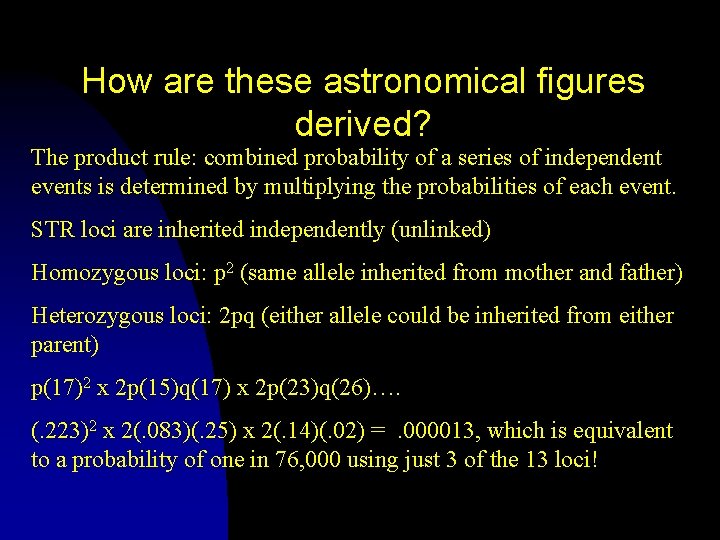 How are these astronomical figures derived?

The product rule: combined probability of a series of independent events is determined by multiplying the probabilities of each event.

STR loci are inherited independently (unlinked)

Homozygous loci: $p^2$ (same allele inherited from mother and father)

Heterozygous loci: 2pq (either allele could be inherited from either parent)

$p(17)^2$ x 2p(15)q(17) x 2p(23)q(26)….

$(.223)^2$ x 2(.083)(.25) x 2(.14)(.02) = .000013, which is equivalent to a probability of one in 76,000 using just 3 of the 13 loci!